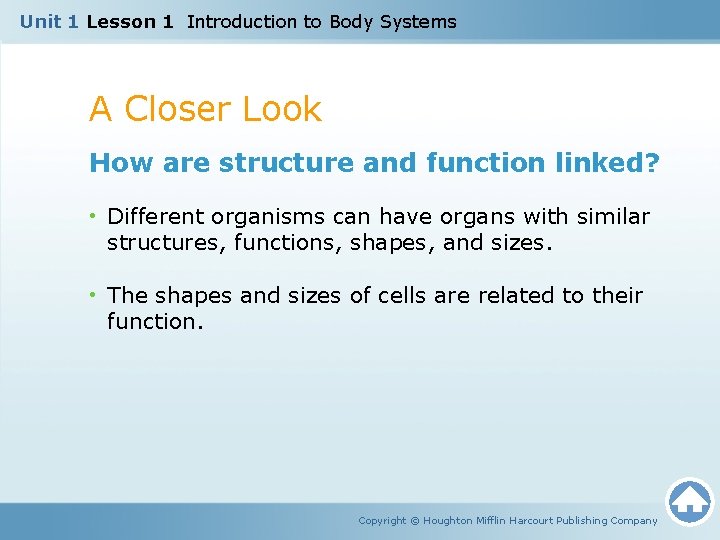 Unit 1 Lesson 1 Introduction to Body Systems

A Closer Look

How are structure and function linked?

• Different organisms can have organs with similar structures, functions, shapes, and sizes.

• The shapes and sizes of cells are related to their function.

Copyright © Houghton Mifflin Harcourt Publishing Company